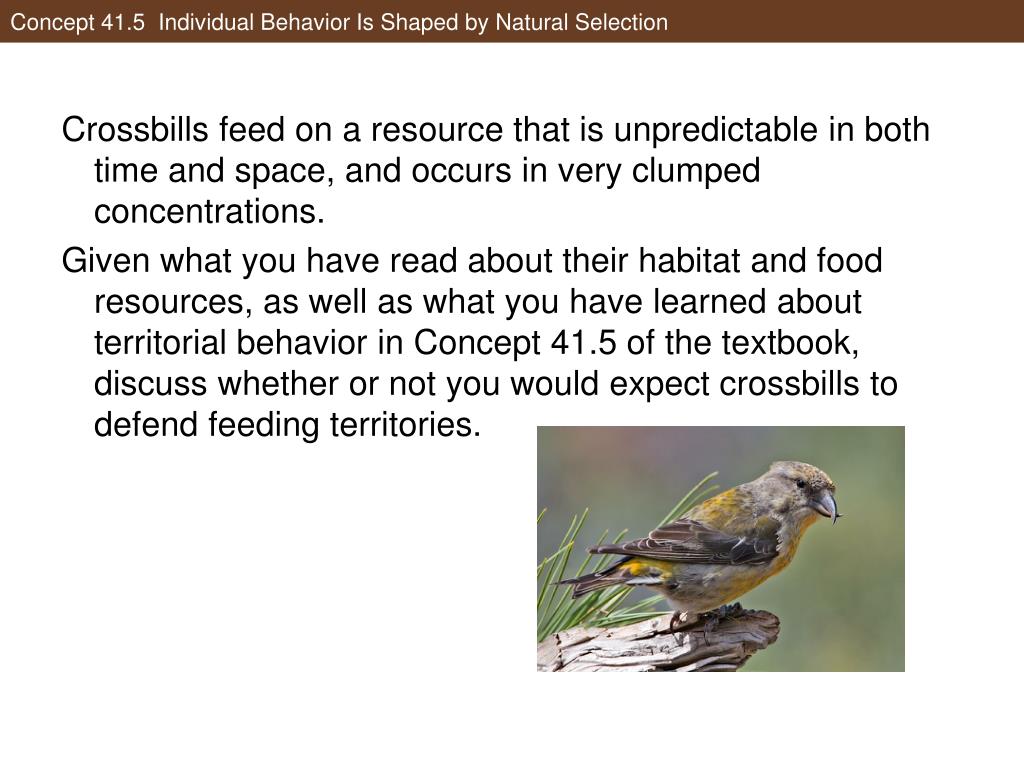 Concept 41.5 Individual Behavior Is Shaped by Natural Selection

Crossbills feed on a resource that is unpredictable in both time and space, and occurs in very clumped concentrations.

Given what you have read about their habitat and food resources, as well as what you have learned about territorial behavior in Concept 41.5 of the textbook, discuss whether or not you would expect crossbills to defend feeding territories.